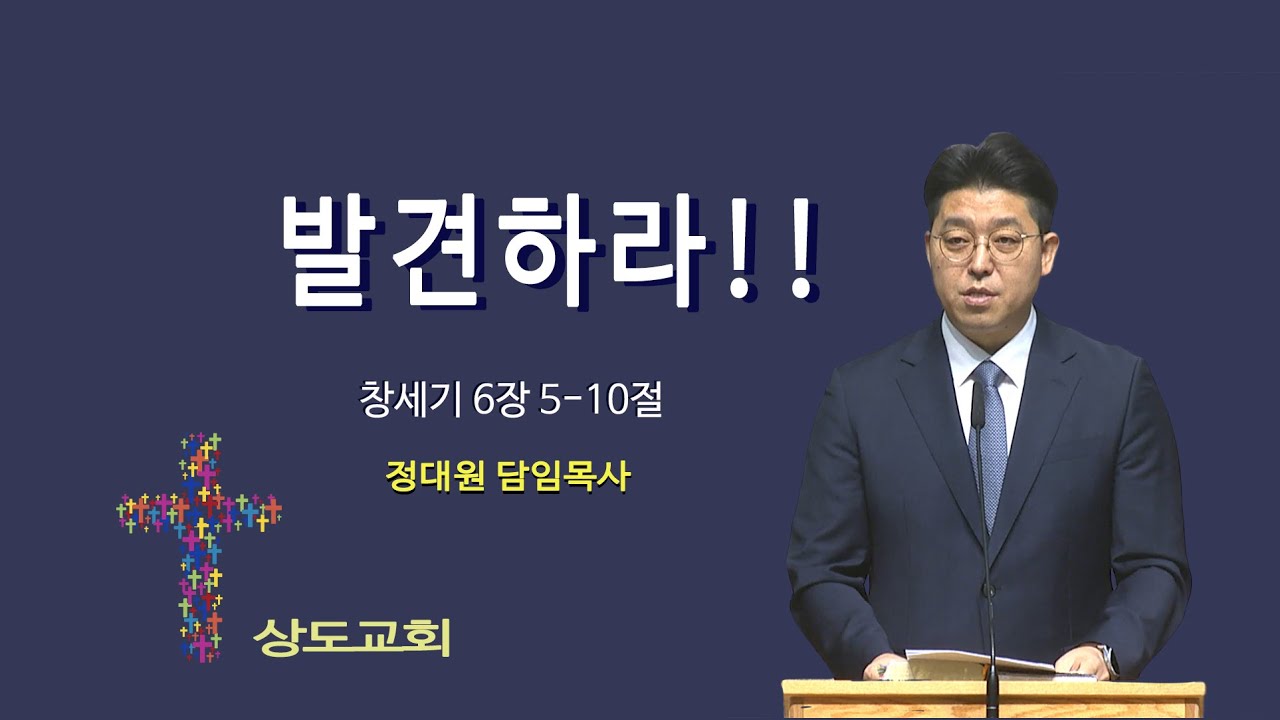 발견하라!!

창세기 6장 5-10절

정대원 담임목사

상도교회